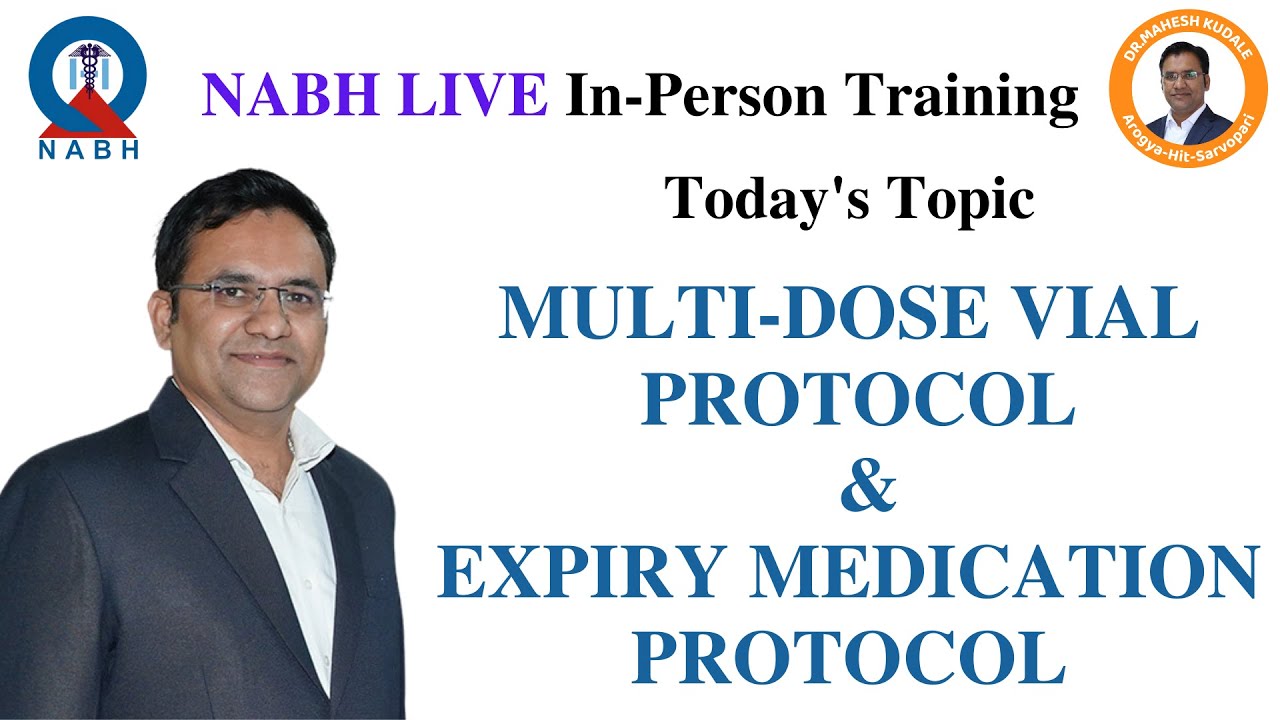 NABH

NABH LIVE In-Person Training

DR.MAHESH KUDALE
Arogya-Hit-Sarvopari

Today's Topic

MULTI-DOSE VIAL PROTOCOL
&
EXPIRY MEDICATION PROTOCOL